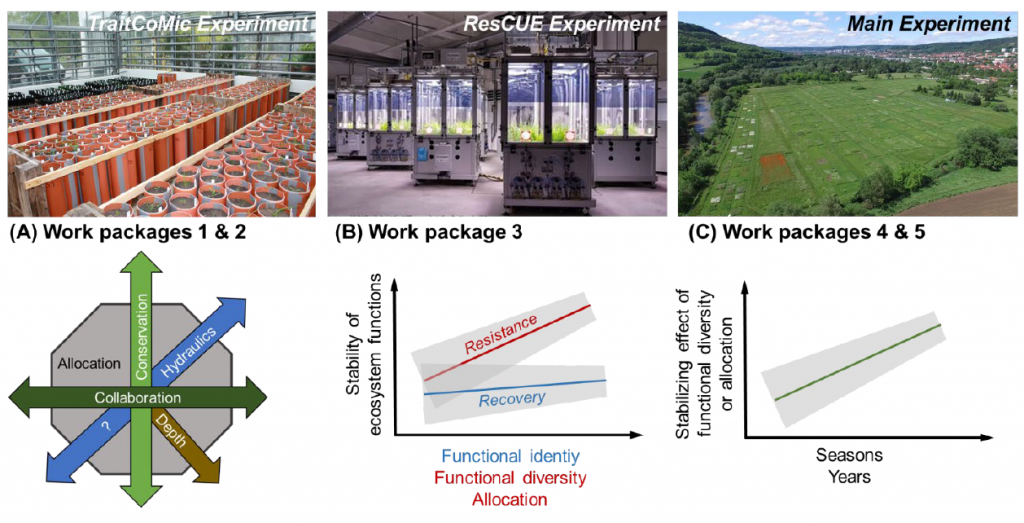 TraitCoMic Experiment

ResCUE Experiment

Main Experiment

(A) Work packages 1 & 2

(B) Work package 3

(C) Work packages 4 & 5

Allocation

Conservation

Hydraulics

Collaboration

?

Depth

Stability of ecosystem functions

Resistance

Recovery

Functional identiy
Functional diversity
Allocation

Stabilizing effect of functional diversity or allocation

Seasons
Years